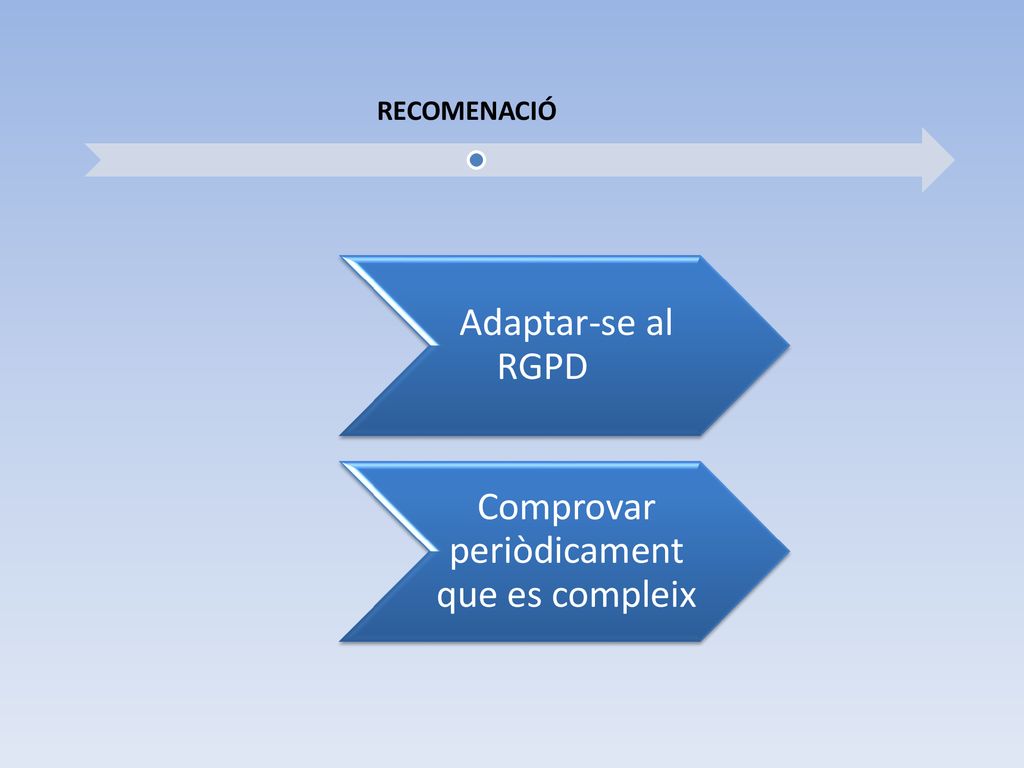 RECOMENACIÓ

Adaptar-se al RGPD

Comprovar periòdicament que es compleix